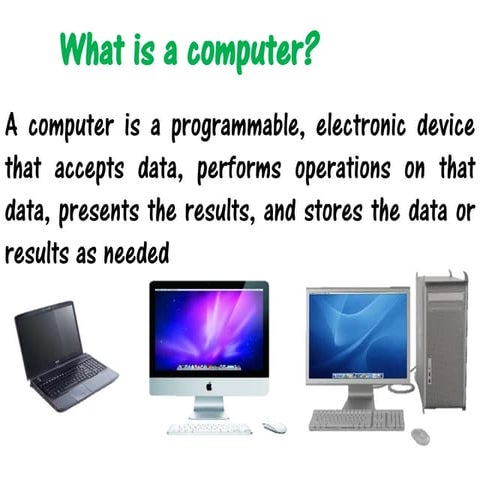 What is a computer?

A computer is a programmable, electronic device that accepts data, performs operations on that data, presents the results, and stores the data or results as needed